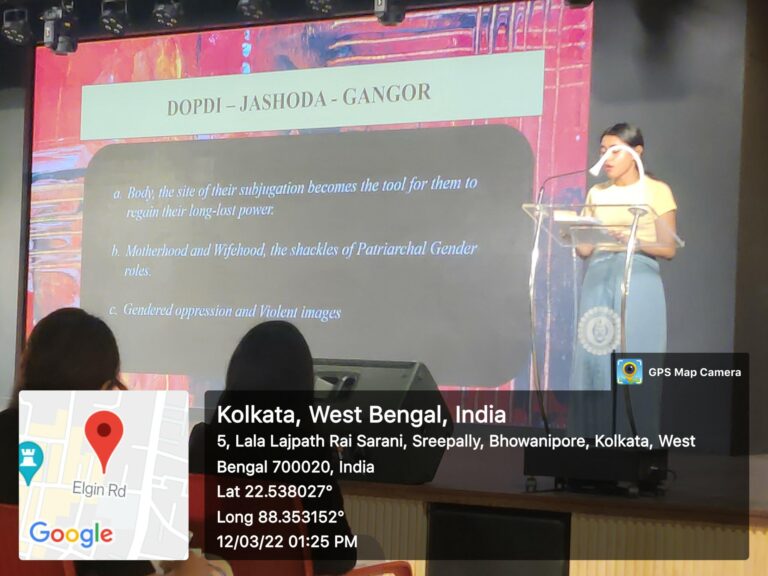 DOPDI – JASHODA - GANGOR

a. Body, the site of their subjugation becomes the tool for them to regain their long-lost power.

b. Motherhood and Wifehood, the shackles of Patriarchal Gender roles.

c. Gendered oppression and Violent images

GPS Map Camera

Elgin Rd

Google

Kolkata, West Bengal, India
5, Lala Lajpath Rai Sarani, Sreepally, Bhowanipore, Kolkata, West Bengal 700020, India
Lat 22.538027°
Long 88.353152°
12/03/22 01:25 PM